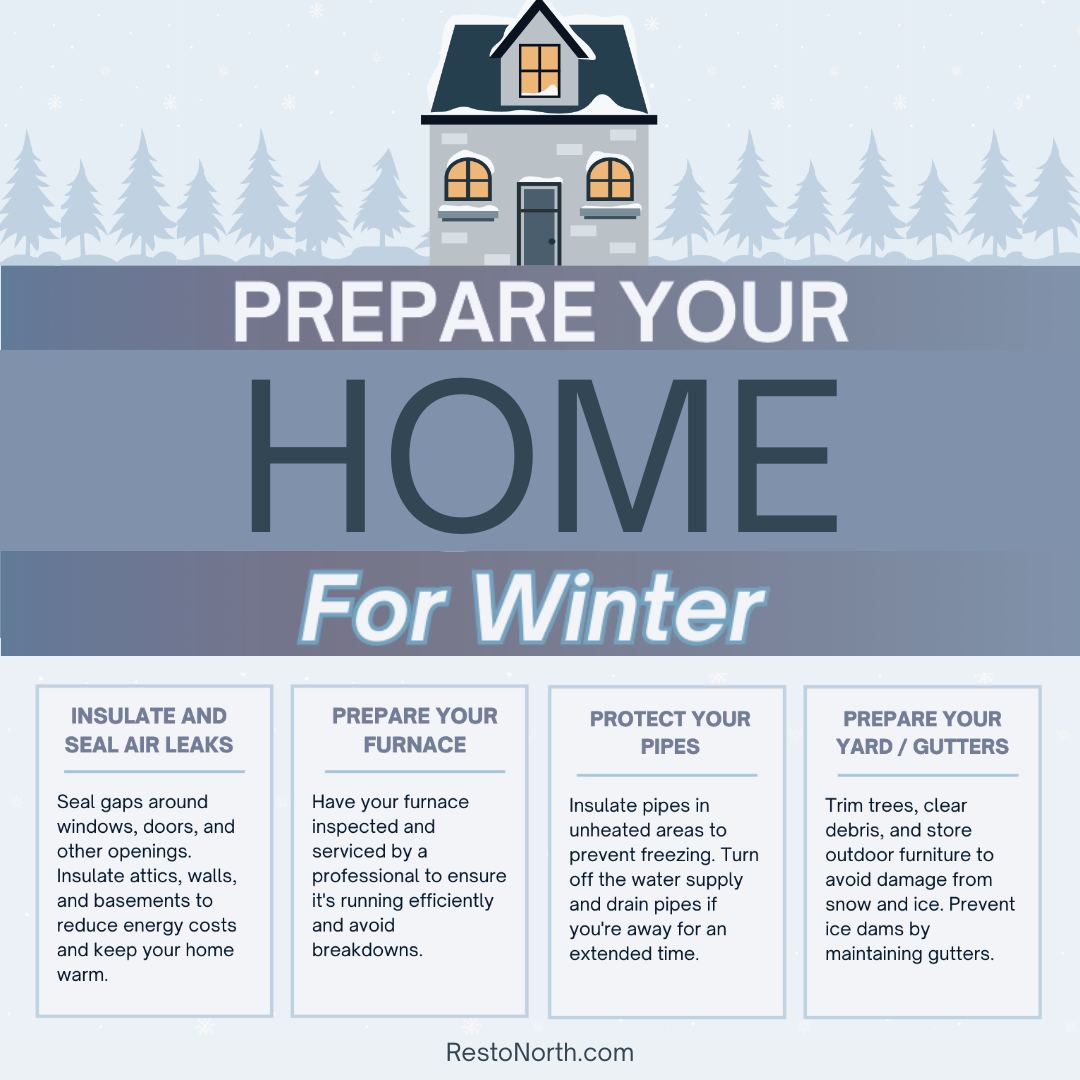 PREPARE YOUR
HOME
For Winter

INSULATE AND SEAL AIR LEAKS

Seal gaps around windows, doors, and other openings. Insulate attics, walls, and basements to reduce energy costs and keep your home warm.

PREPARE YOUR FURNACE

Have your furnace inspected and serviced by a professional to ensure it's running efficiently and avoid breakdowns.

PROTECT YOUR PIPES

Insulate pipes in unheated areas to prevent freezing. Turn off the water supply and drain pipes if you're away for an extended time.

PREPARE YOUR YARD / GUTTERS

Trim trees, clear debris, and store outdoor furniture to avoid damage from snow and ice. Prevent ice dams by maintaining gutters.

RestoNorth.com